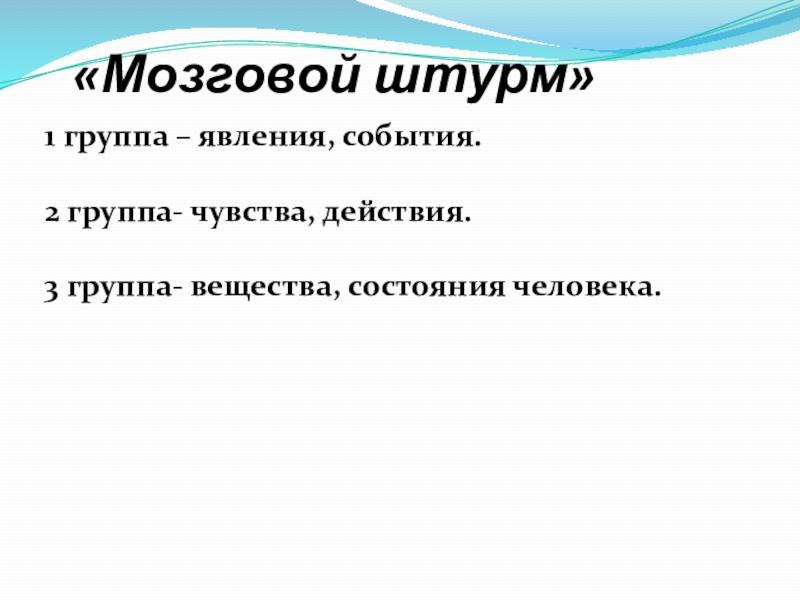 «Мозговой штурм»

1 группа – явления, события.

2 группа- чувства, действия.

3 группа- вещества, состояния человека.